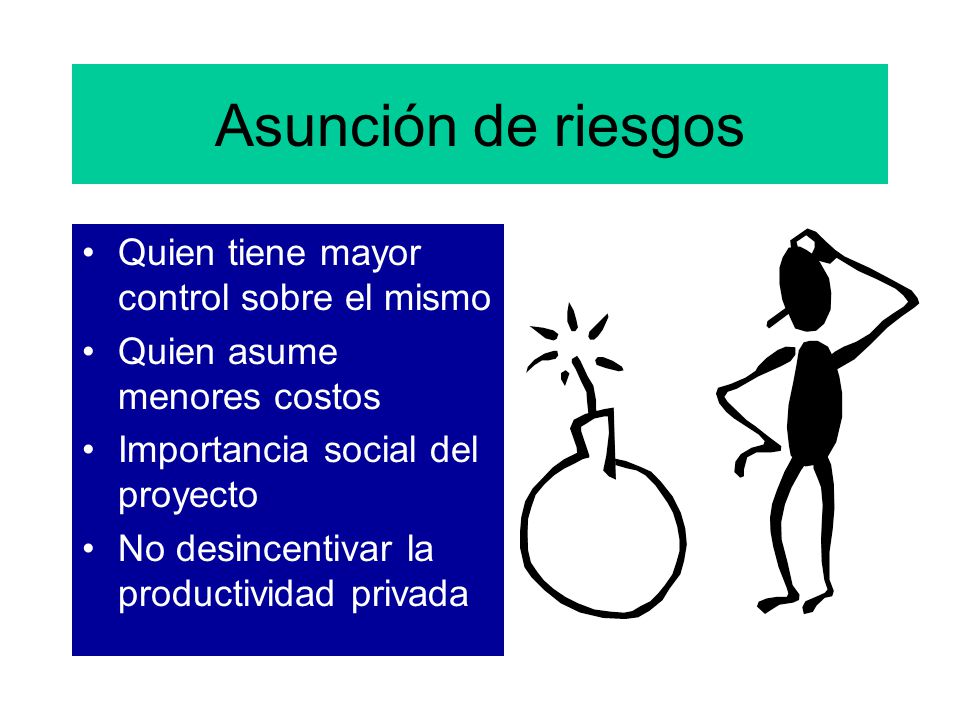 Asunción de riesgos

• Quien tiene mayor control sobre el mismo
• Quien asume menores costos
• Importancia social del proyecto
• No desincentivar la productividad privada